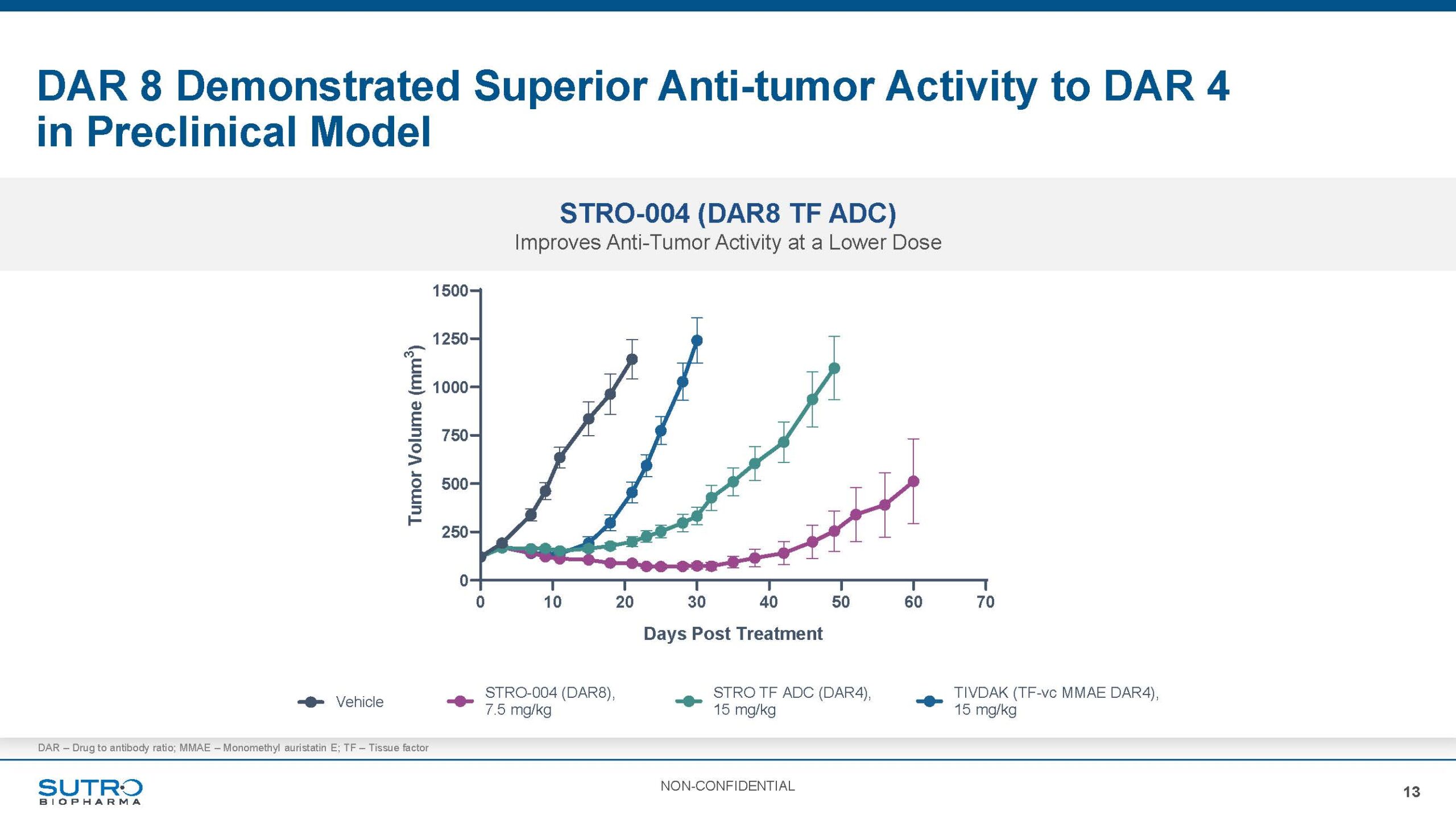 DAR 8 Demonstrated Superior Anti-tumor Activity to DAR 4 in Preclinical Model

STRO-004 (DAR8 TF ADC)
Improves Anti-Tumor Activity at a Lower Dose

Tumor Volume ($mm^3$)

1500
1250
1000
750
500
250
0

0 10 20 30 40 50 60 70

Days Post Treatment

Vehicle
STRO-004 (DAR8), 7.5 mg/kg
STRO TF ADC (DAR4), 15 mg/kg
TIVDAK (TF-vc MMAE DAR4), 15 mg/kg

DAR – Drug to antibody ratio; MMAE – Monomethyl auristatin E; TF – Tissue factor

SUTRO BIOPHARMA

NON-CONFIDENTIAL

13